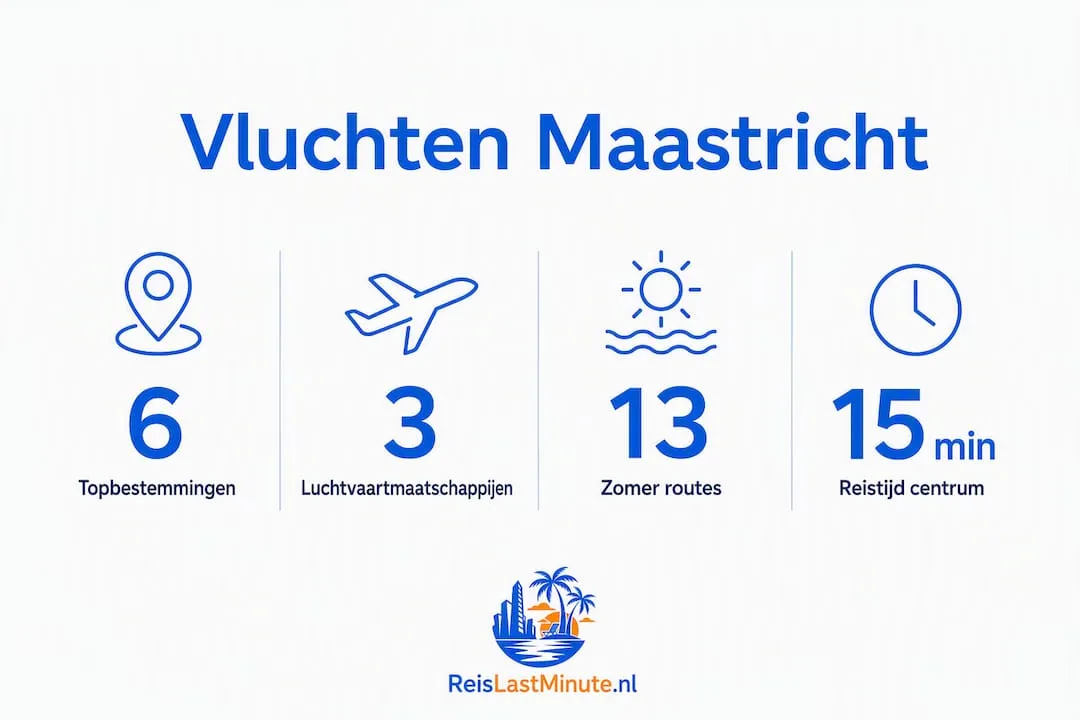 Vluchten Maastricht

6
Topbestemmingen

3
Luchtvaartmaatschappijen

13
Zomer routes

15 min
Reistijd centrum

ReisLastMinute.nl